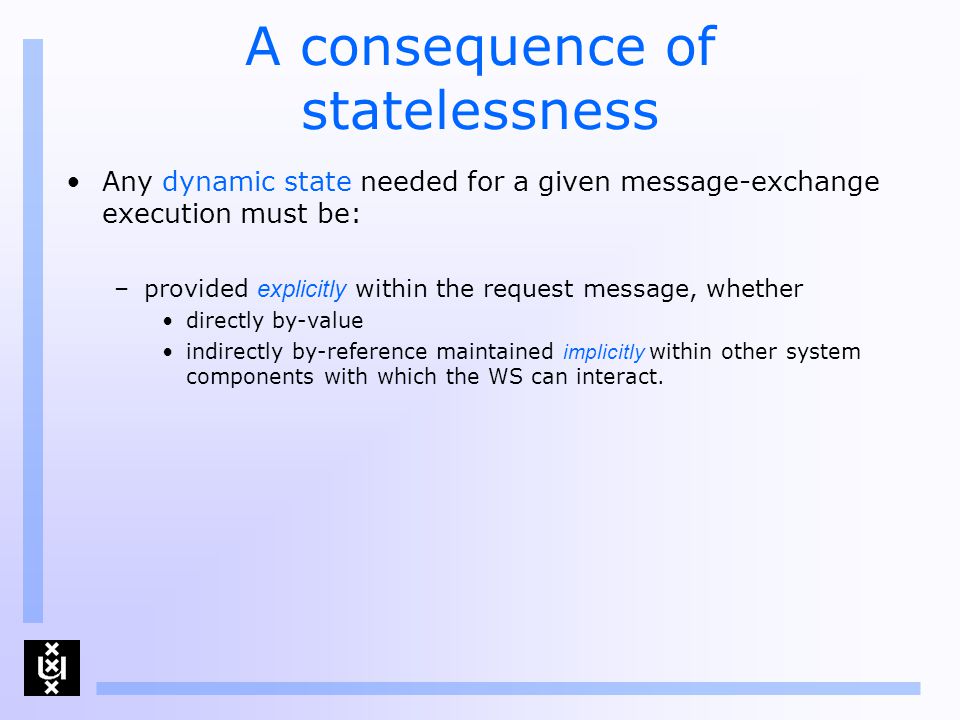 A consequence of statelessness

• Any dynamic state needed for a given message-exchange execution must be:

– provided explicitly within the request message, whether

• directly by-value

• indirectly by-reference maintained implicitly within other system components with which the WS can interact.